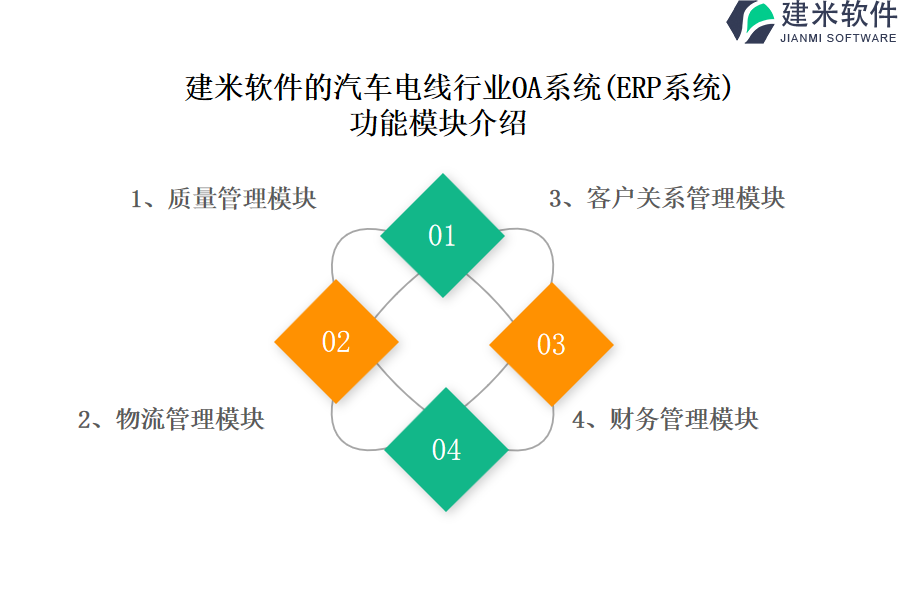 建米软件
JIANMI SOFTWARE

建米软件的汽车电线行业OA系统(ERP系统)
功能模块介绍

1、质量管理模块

3、客户关系管理模块

01

02

03

04

2、物流管理模块

4、财务管理模块